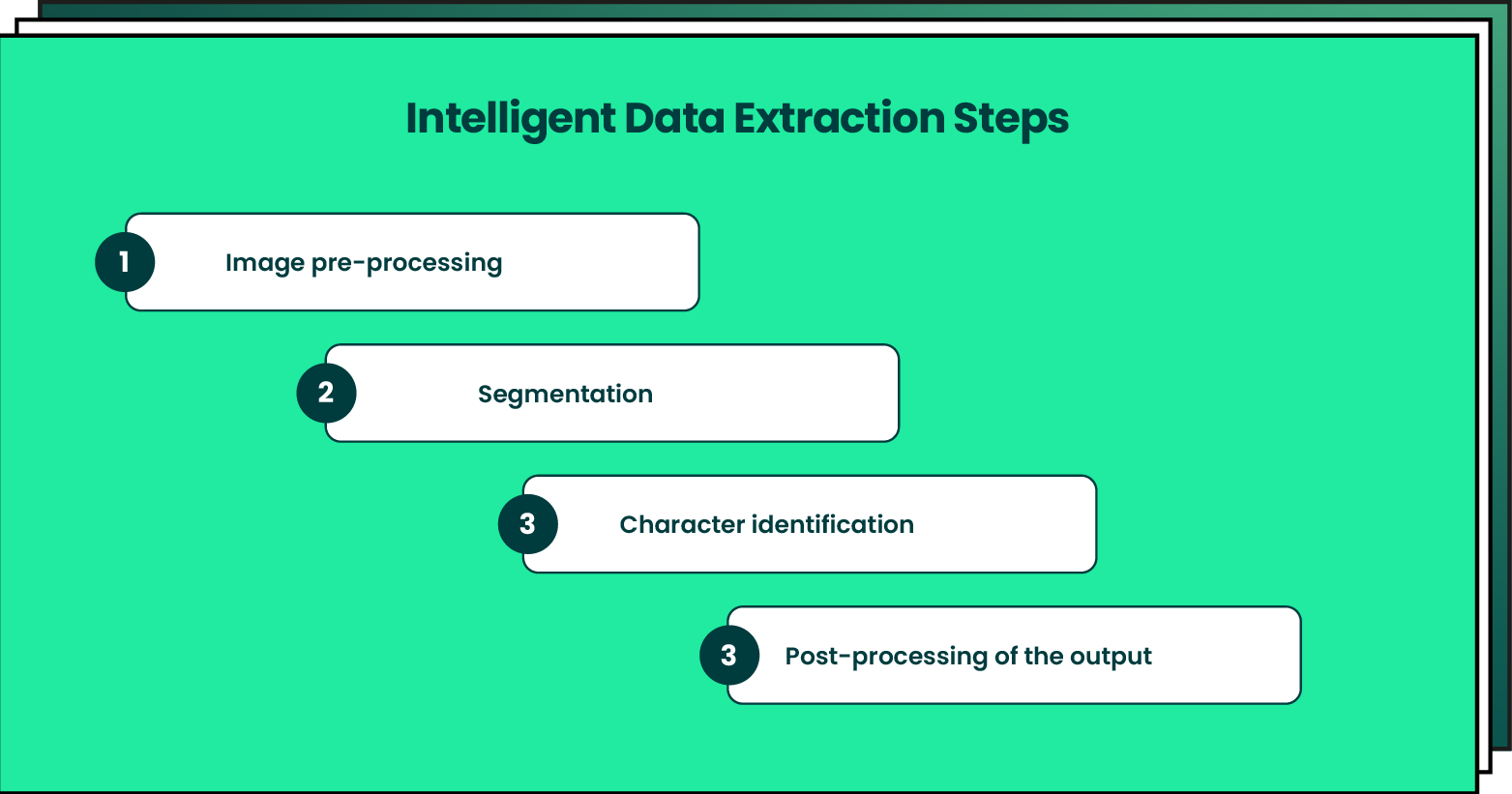 Intelligent Data Extraction Steps

1 Image pre-processing

2 Segmentation

3 Character identification

3 Post-processing of the output